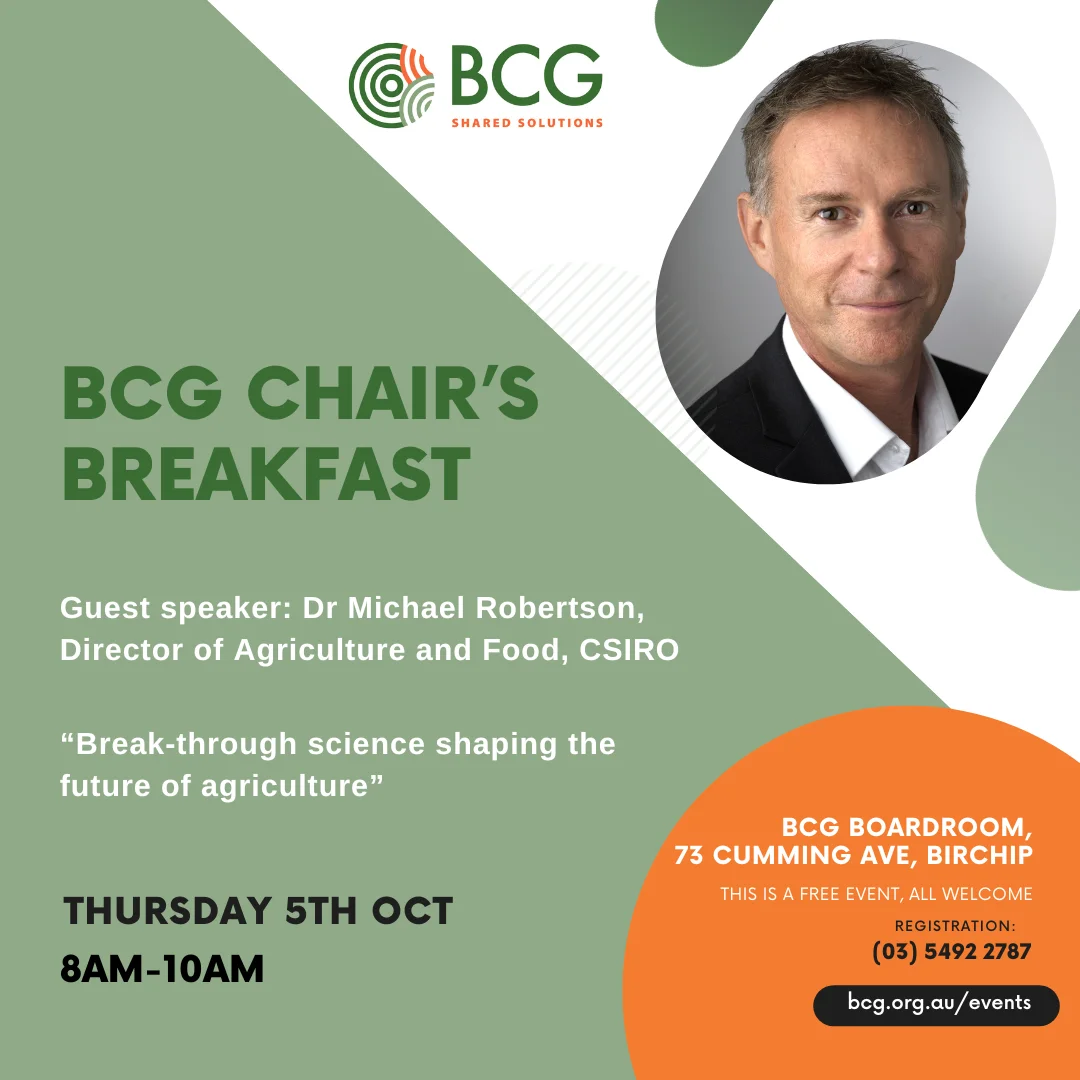 BCG
SHARED SOLUTIONS

BCG CHAIR'S BREAKFAST

Guest speaker: Dr Michael Robertson, Director of Agriculture and Food, CSIRO

"Break-through science shaping the future of agriculture"

THURSDAY 5TH OCT
8AM-10AM

BCG BOARDROOM, 73 CUMMING AVE, BIRCHIP
THIS IS A FREE EVENT, ALL WELCOME
REGISTRATION:
(03) 5492 2787
bcg.org.au/events